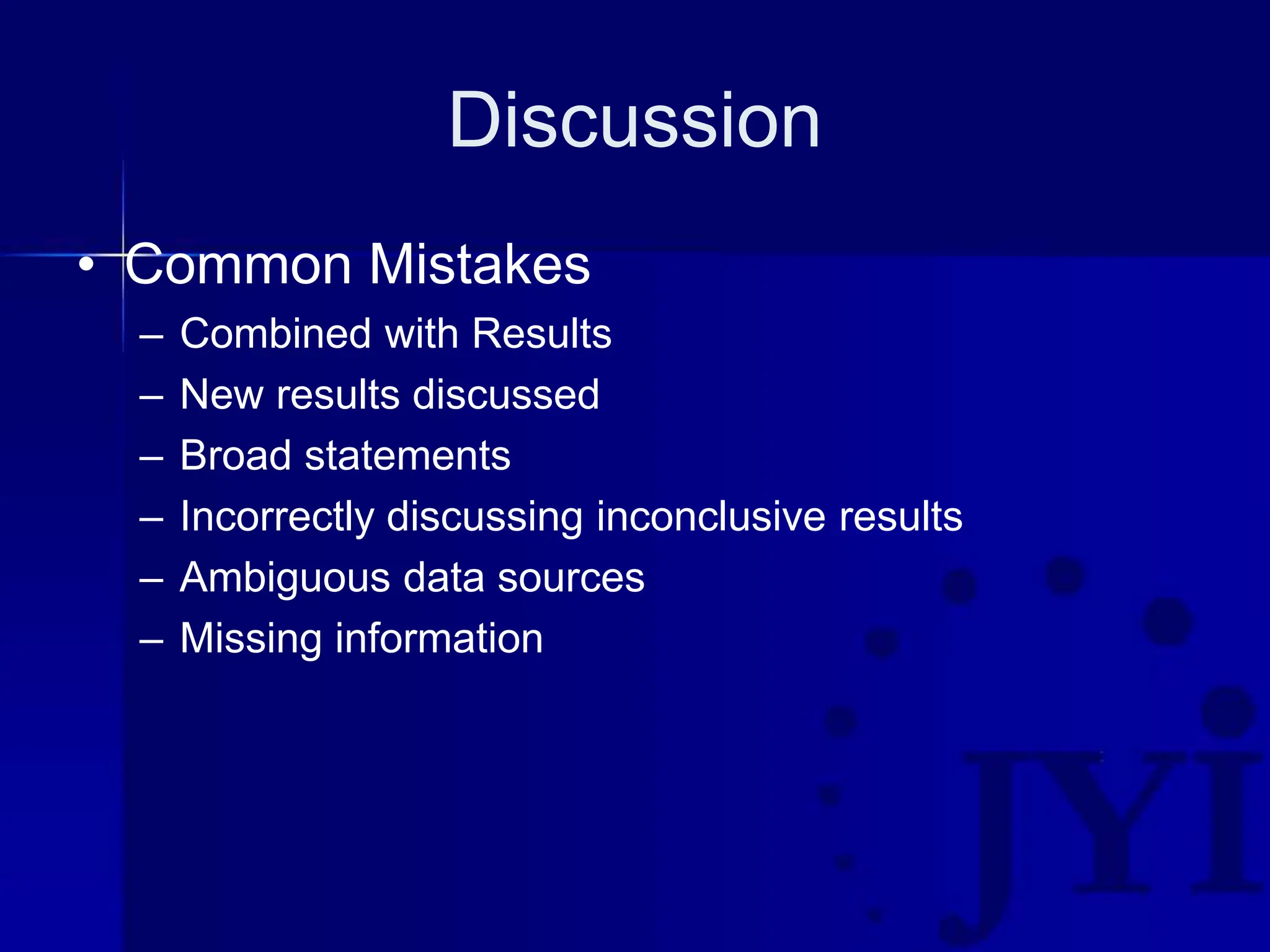 Discussion

• Common Mistakes
– Combined with Results
– New results discussed
– Broad statements
– Incorrectly discussing inconclusive results
– Ambiguous data sources
– Missing information

JYI